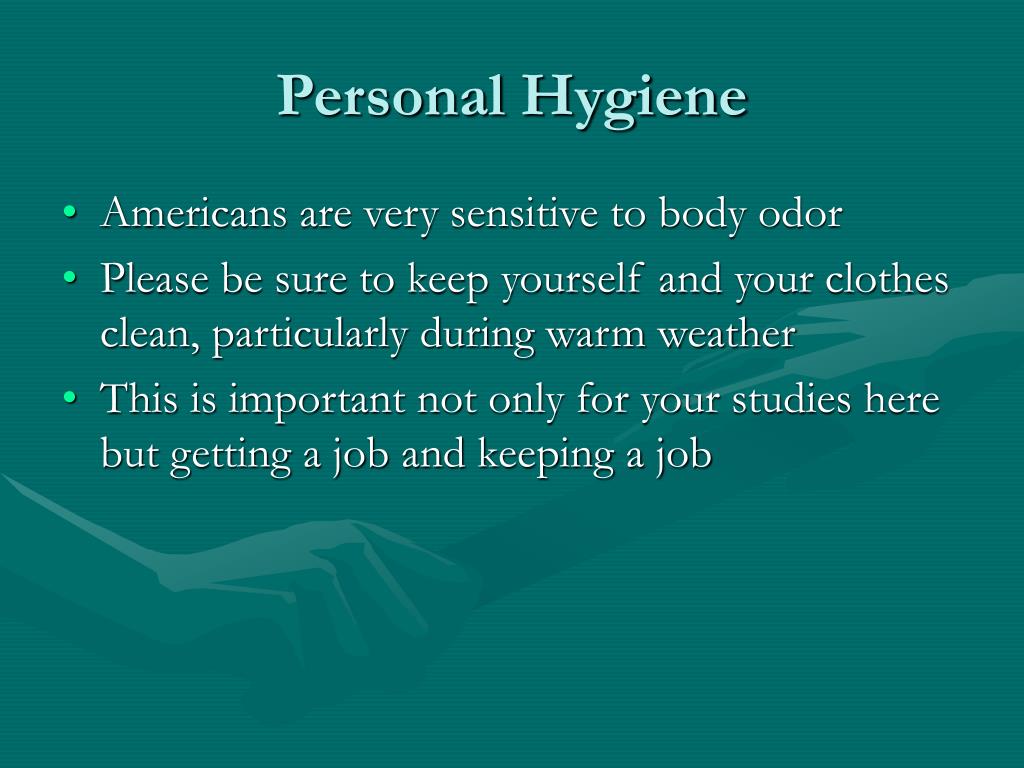 Personal Hygiene

• Americans are very sensitive to body odor
• Please be sure to keep yourself and your clothes clean, particularly during warm weather
• This is important not only for your studies here but getting a job and keeping a job